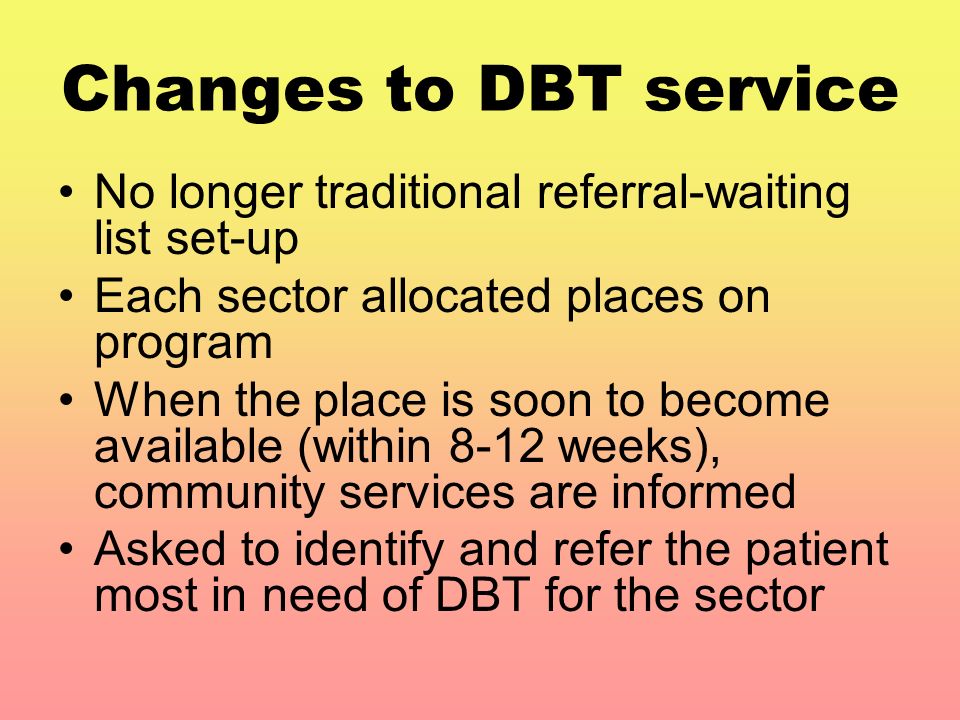 Changes to DBT service

• No longer traditional referral-waiting list set-up
• Each sector allocated places on program
• When the place is soon to become available (within 8-12 weeks), community services are informed
• Asked to identify and refer the patient most in need of DBT for the sector